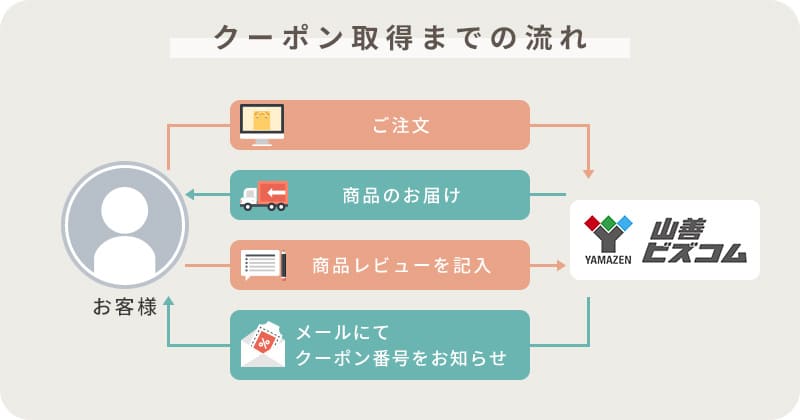 クーポン取得までの流れ

ご注文

商品のお届け

商品レビューを記入

メールにて
クーポン番号をお知らせ

お客様

YAMAZEN
山善
ビズコム